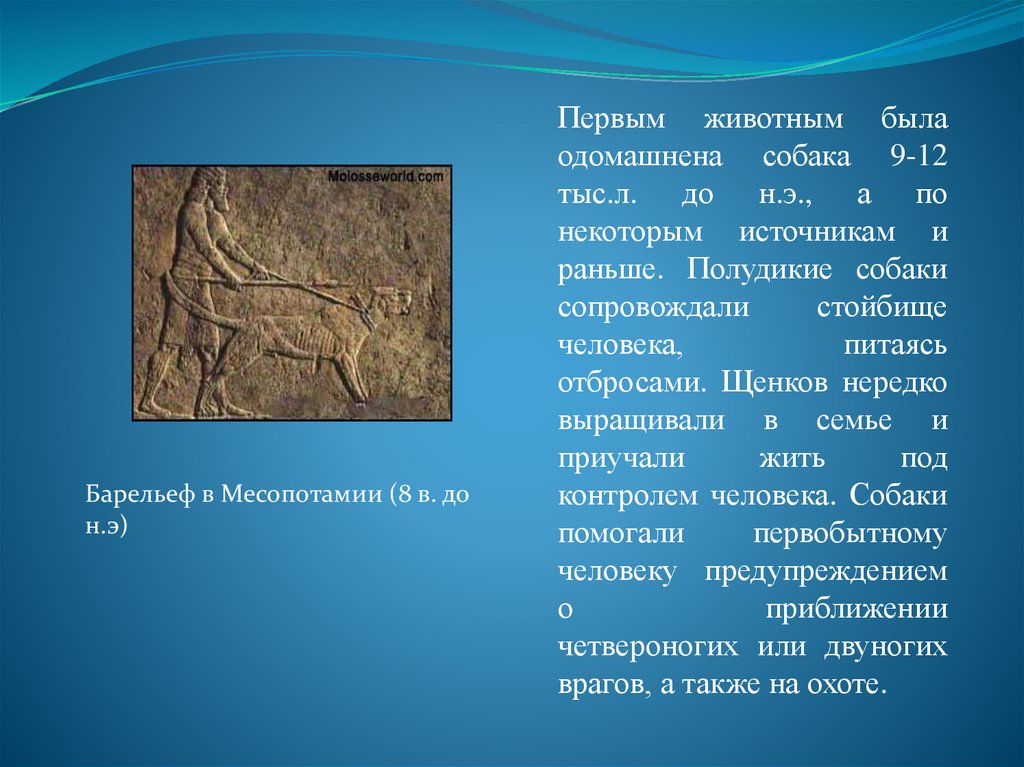 Molosseworld.com

Барельеф в Месопотамии (8 в. до н.э)

Первым животным была одомашнена собака 9-12 тыс.л. до н.э., а по некоторым источникам и раньше. Полудикие собаки сопровождали стойбище человека, питаясь отбросами. Щенков нередко выращивали в семье и приучали жить под контролем человека. Собаки помогали первобытному человеку предупреждением о приближении четвероногих или двуногих врагов, а также на охоте.